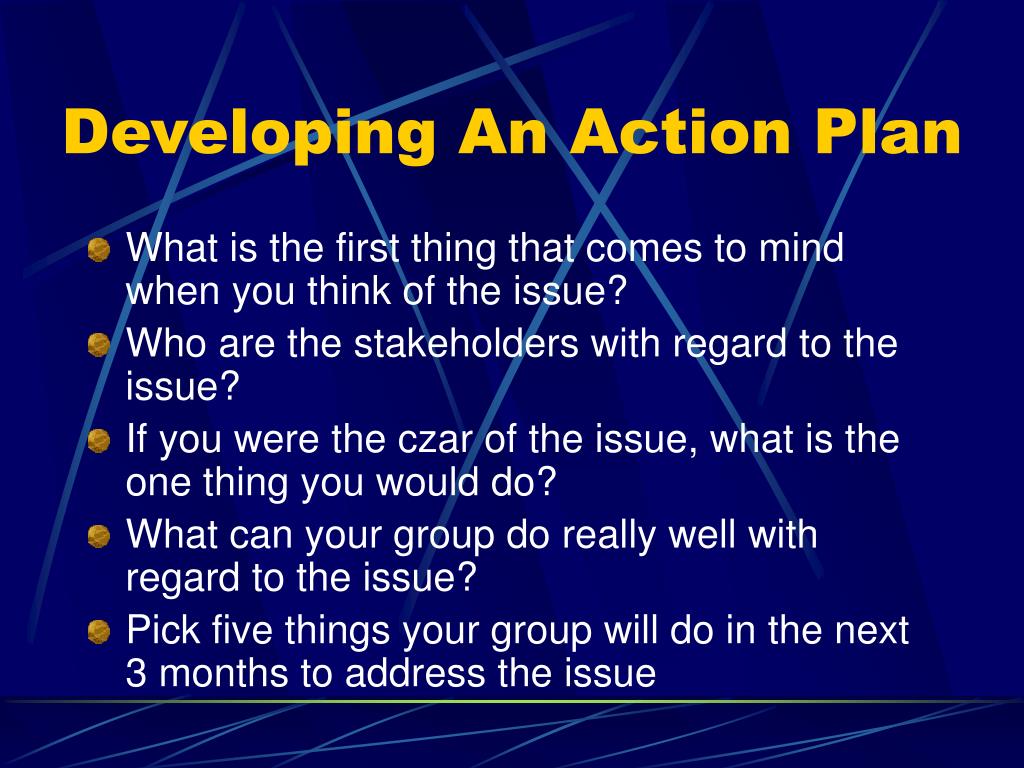 Developing An Action Plan

What is the first thing that comes to mind when you think of the issue?

Who are the stakeholders with regard to the issue?

If you were the czar of the issue, what is the one thing you would do?

What can your group do really well with regard to the issue?

Pick five things your group will do in the next 3 months to address the issue